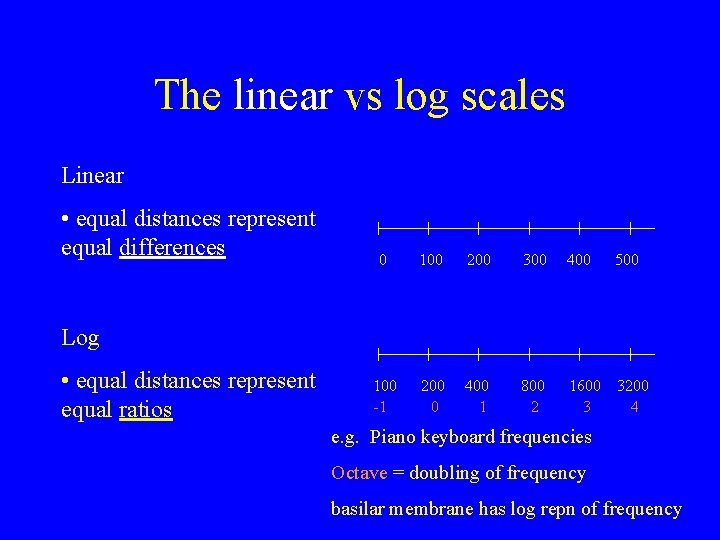 The linear vs log scales

Linear

• equal distances represent equal differences

0 100 200 300 400 500

Log

• equal distances represent equal ratios

100 200 400 800 1600 3200
-1 0 1 2 3 4

e.g. Piano keyboard frequencies

Octave = doubling of frequency

basilar membrane has log repn of frequency